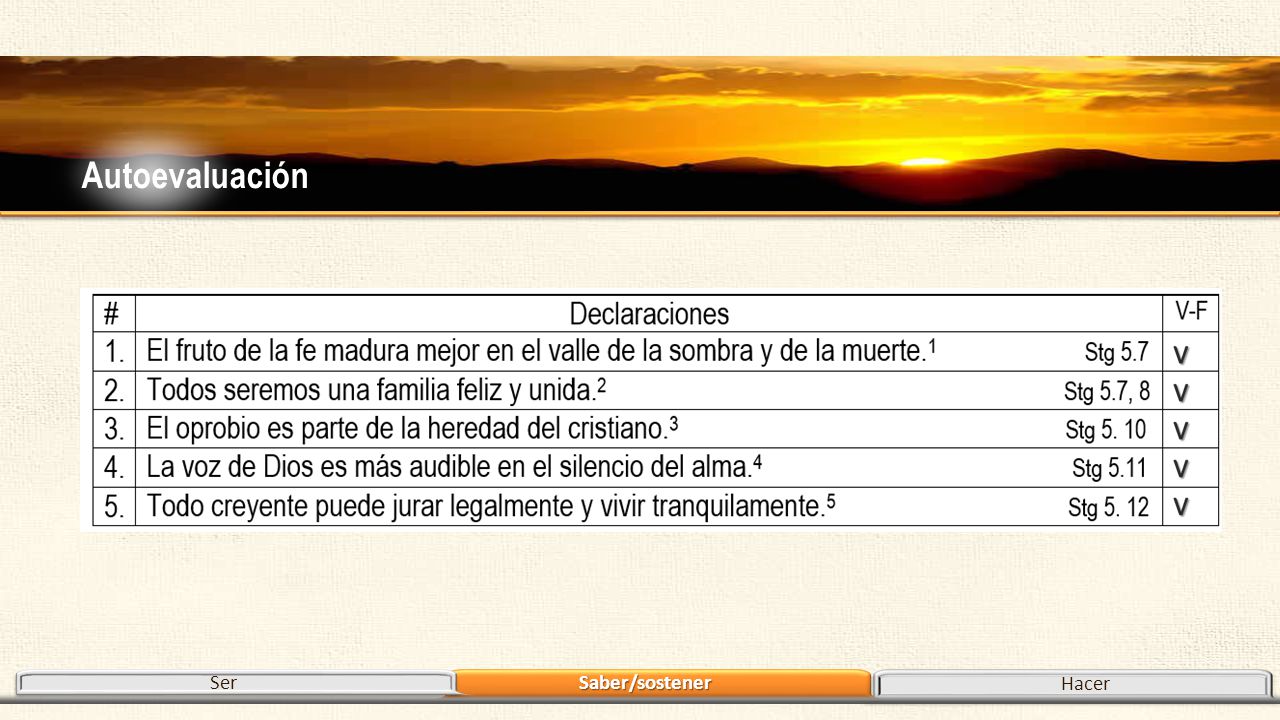 Autoevaluación

| # | Declaraciones | V-F |
|---|---|---|
| 1. | El fruto de la fe madura mejor en el valle de la sombra y de la muerte.$^1$ Stg 5.7 | V |
| 2. | Todos seremos una familia feliz y unida.$^2$ Stg 5.7, 8 | V |
| 3. | El oprobio es parte de la heredad del cristiano.$^3$ Stg 5. 10 | V |
| 4. | La voz de Dios es más audible en el silencio del alma.$^4$ Stg 5.11 | V |
| 5. | Todo creyente puede jurar legalmente y vivir tranquilamente.$^5$ Stg 5. 12 | V |

Ser
Saber/sostener
Hacer